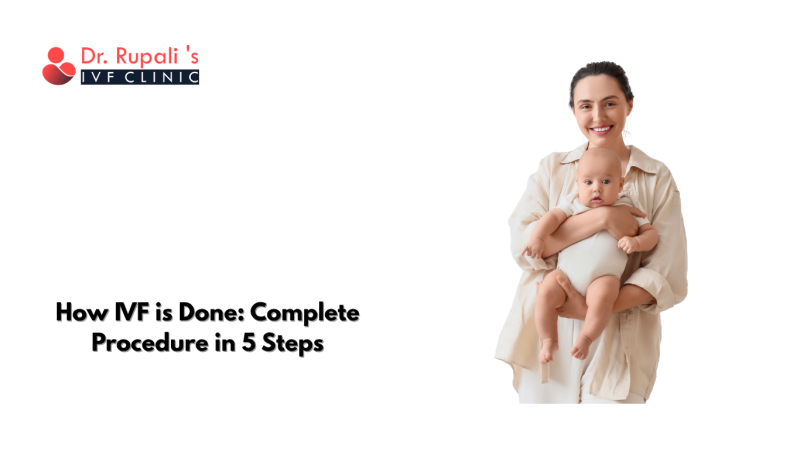 Dr. Rupali 's
IVF CLINIC

How IVF is Done: Complete Procedure in 5 Steps